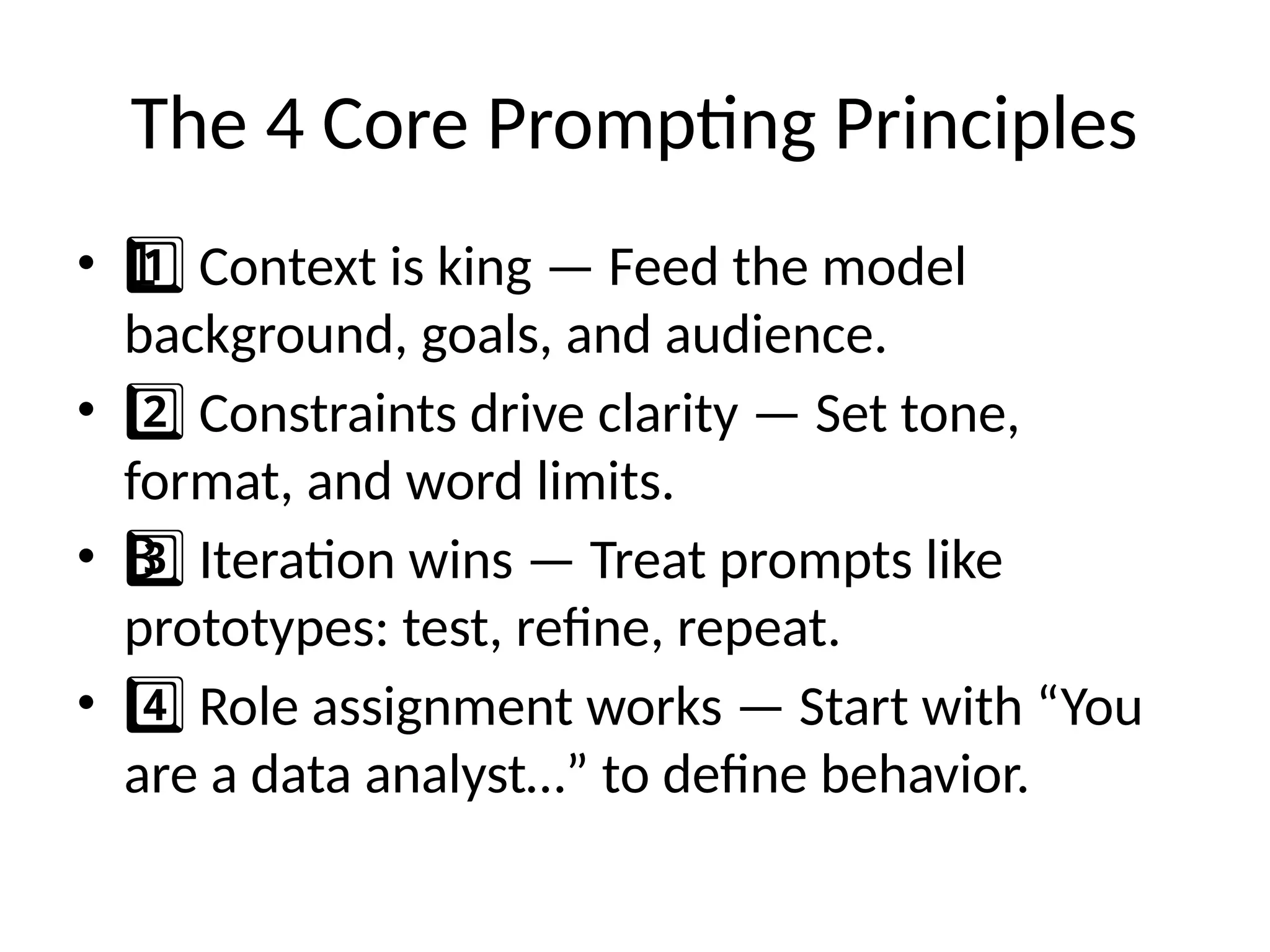 The 4 Core Prompting Principles

• 1️⃣ Context is king — Feed the model background, goals, and audience.
• 2️⃣ Constraints drive clarity — Set tone, format, and word limits.
• 3️⃣ Iteration wins — Treat prompts like prototypes: test, refine, repeat.
• 4️⃣ Role assignment works — Start with “You are a data analyst…” to define behavior.